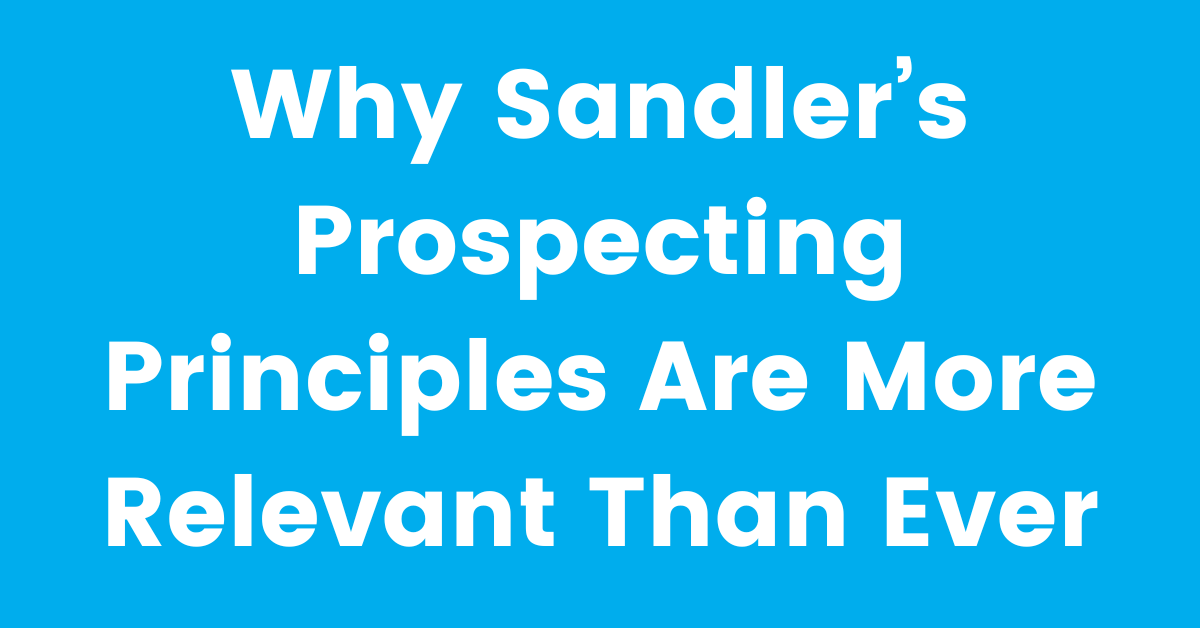 Why Sandler’s Prospecting Principles Are More Relevant Than Ever